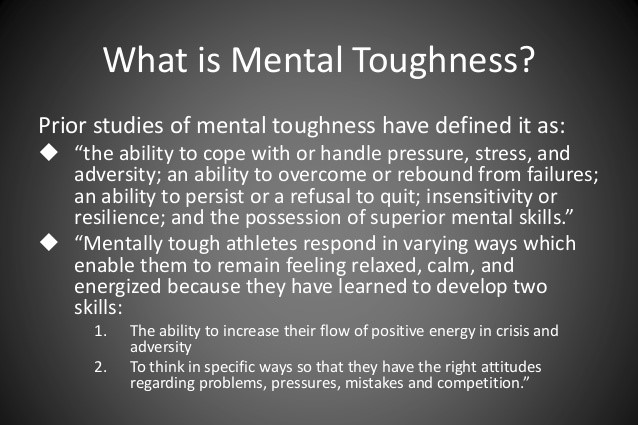 What is Mental Toughness?

Prior studies of mental toughness have defined it as:

◆ “the ability to cope with or handle pressure, stress, and adversity; an ability to overcome or rebound from failures; an ability to persist or a refusal to quit; insensitivity or resilience; and the possession of superior mental skills.”

◆ “Mentally tough athletes respond in varying ways which enable them to remain feeling relaxed, calm, and energized because they have learned to develop two skills:

1. The ability to increase their flow of positive energy in crisis and adversity
2. To think in specific ways so that they have the right attitudes regarding problems, pressures, mistakes and competition.”